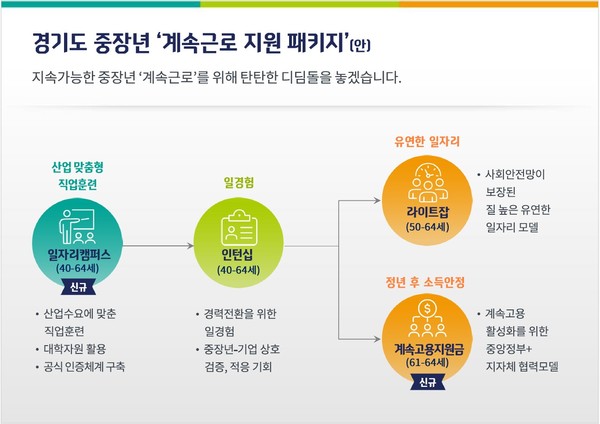 경기도 중장년 '계속근로 지원 패키지'(안)

지속가능한 중장년 '계속근로'를 위해 탄탄한 디딤돌을 놓겠습니다.

산업 맞춤형 직업훈련

일자리캠퍼스
(40-64세)
신규

• 산업수요에 맞춘 직업훈련
• 대학자원 활용
• 공식 인증체계 구축

일경험

인턴십
(40-64세)

• 경력전환을 위한 일경험
• 중장년-기업 상호 검증, 적응 기회

유연한 일자리

라이트잡
(50-64세)

• 사회안전망이 보장된 질 높은 유연한 일자리 모델

정년 후 소득안정

계속고용지원금
(61-64세)
신규

• 계속고용 활성화를 위한 중앙정부+ 지자체 협력모델